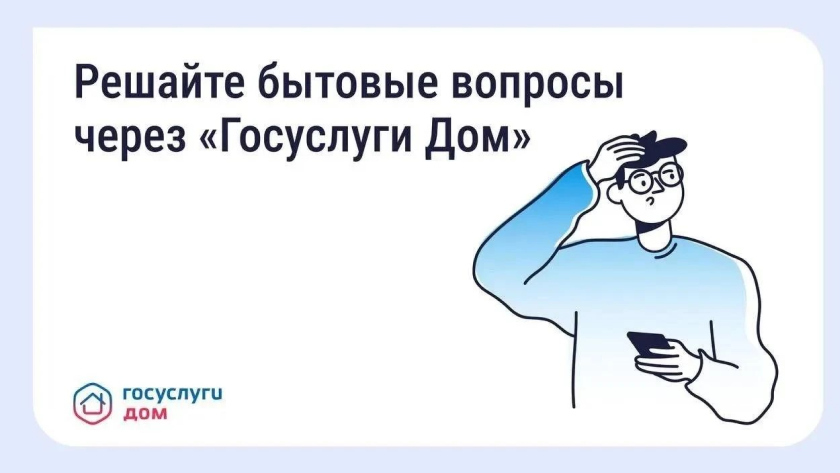 Решайте бытовые вопросы через «Госуслуги Дом»

госуслуги
дом